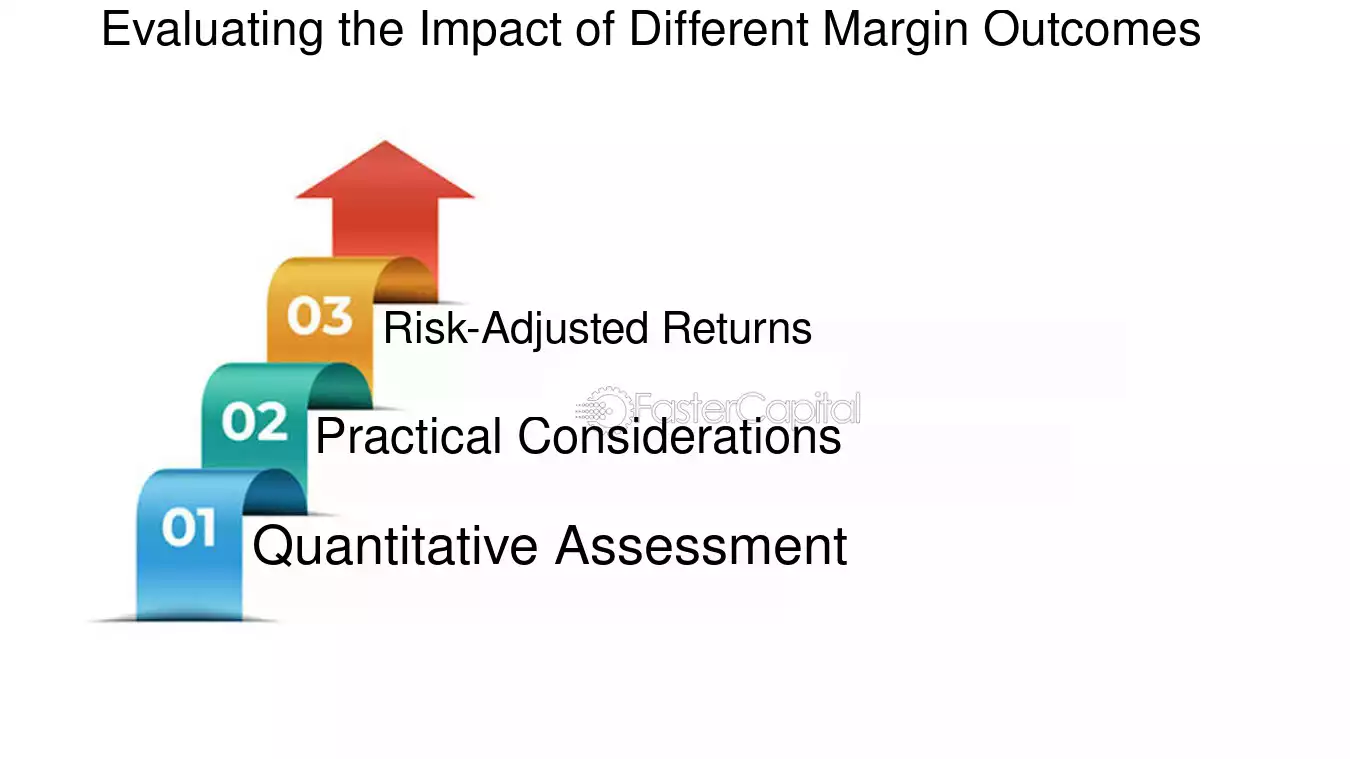 Evaluating the Impact of Different Margin Outcomes

03 Risk-Adjusted Returns

02 Practical Considerations

01 Quantitative Assessment

FasterCapital